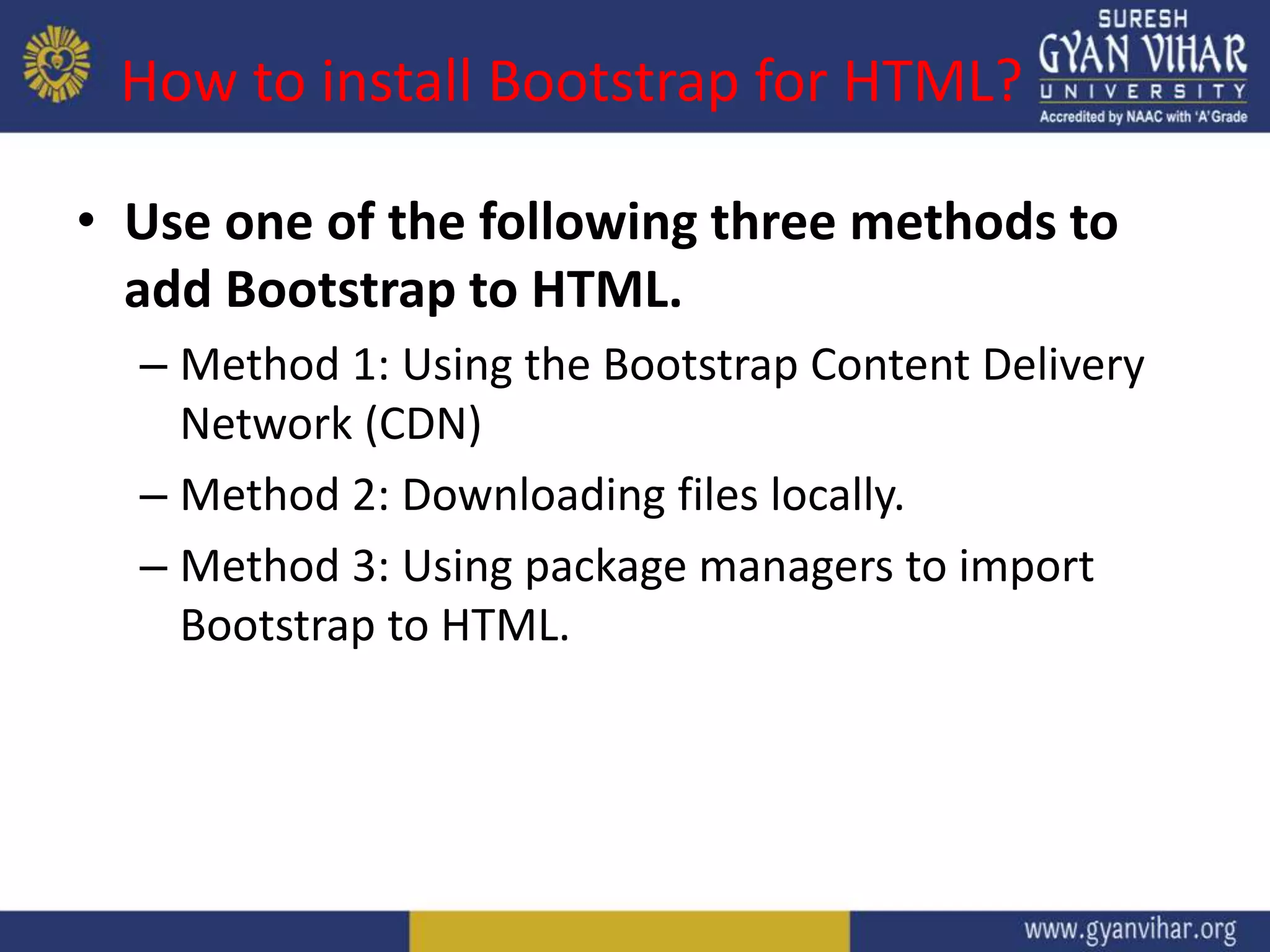 How to install Bootstrap for HTML?

SURESH
GYAN VIHAR
UNIVERSITY
Accredited by NAAC with 'A' Grade

• Use one of the following three methods to add Bootstrap to HTML.
– Method 1: Using the Bootstrap Content Delivery Network (CDN)
– Method 2: Downloading files locally.
– Method 3: Using package managers to import Bootstrap to HTML.

www.gyanvihar.org